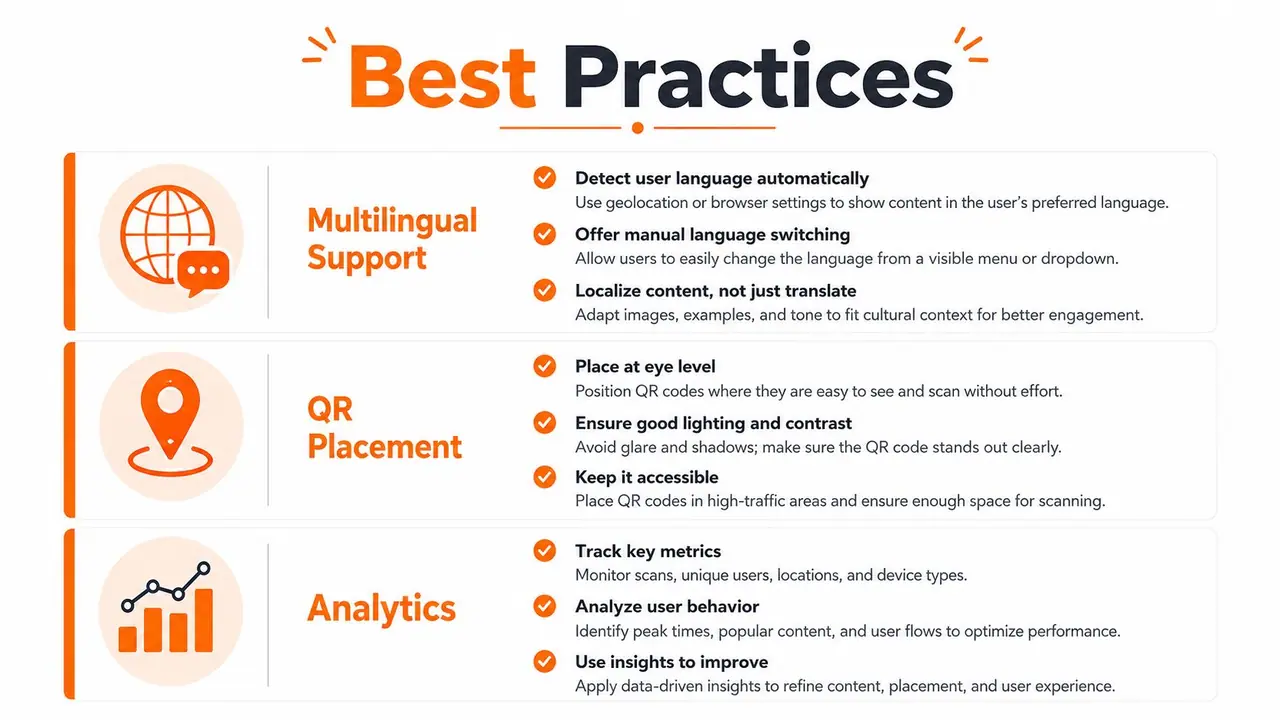 Best Practices

Multilingual Support

Detect user language automatically
Use geolocation or browser settings to show content in the user's preferred language.

Offer manual language switching
Allow users to easily change the language from a visible menu or dropdown.

Localize content, not just translate
Adapt images, examples, and tone to fit cultural context for better engagement.

QR Placement

Place at eye level
Position QR codes where they are easy to see and scan without effort.

Ensure good lighting and contrast
Avoid glare and shadows; make sure the QR code stands out clearly.

Keep it accessible
Place QR codes in high-traffic areas and ensure enough space for scanning.

Analytics

Track key metrics
Monitor scans, unique users, locations, and device types.

Analyze user behavior
Identify peak times, popular content, and user flows to optimize performance.

Use insights to improve
Apply data-driven insights to refine content, placement, and user experience.